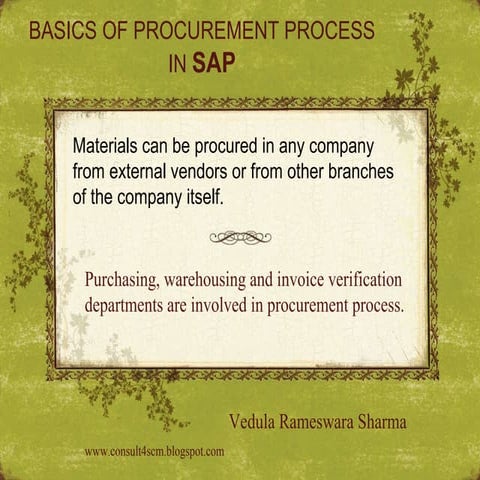 BASICS OF PROCUREMENT PROCESS IN SAP

Materials can be procured in any company from external vendors or from other branches of the company itself.

Purchasing, warehousing and invoice verification departments are involved in procurement process.

Vedula Rameswara Sharma

www.consult4scm.blogspot.com